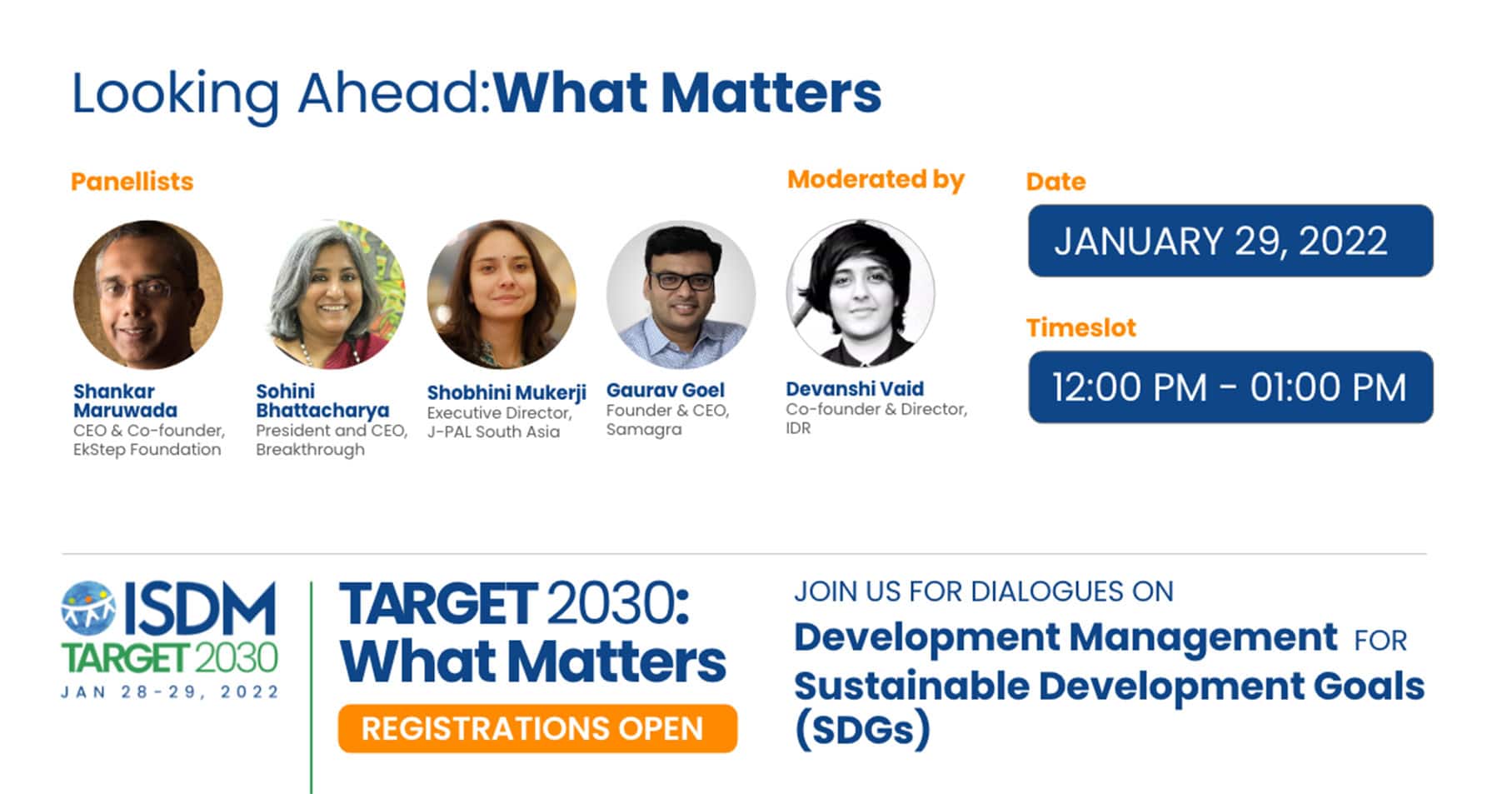 Looking Ahead:What Matters

Panellists

Shankar Maruwada
CEO & Co-founder, EkStep Foundation

Sohini Bhattacharya
President and CEO, Breakthrough

Shobhini Mukerji
Executive Director, J-PAL South Asia

Gaurav Goel
Founder & CEO, Samagra

Moderated by

Devanshi Vaid
Co-founder & Director, IDR

Date

JANUARY 29, 2022

Timeslot

12:00 PM - 01:00 PM

ISDM
TARGET 2030
JAN 28-29, 2022

TARGET 2030:
What Matters

REGISTRATIONS OPEN

JOIN US FOR DIALOGUES ON
Development Management FOR Sustainable Development Goals (SDGs)